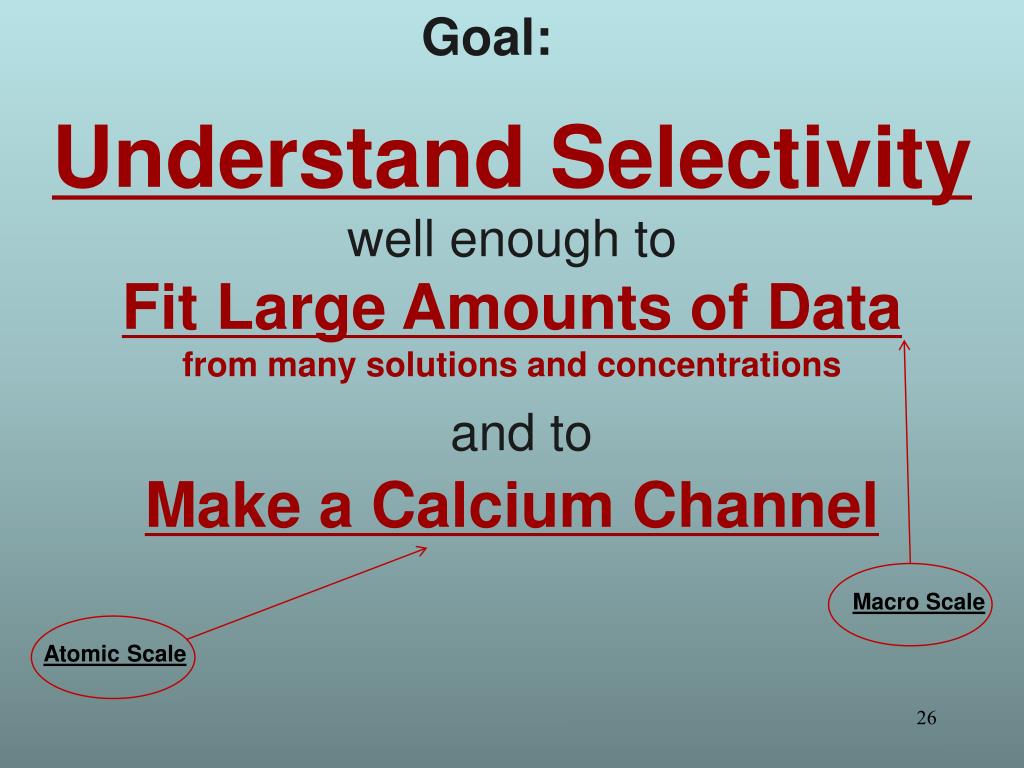 Goal:

Understand Selectivity

well enough to

Fit Large Amounts of Data

from many solutions and concentrations

and to

Make a Calcium Channel

Macro Scale

Atomic Scale

26